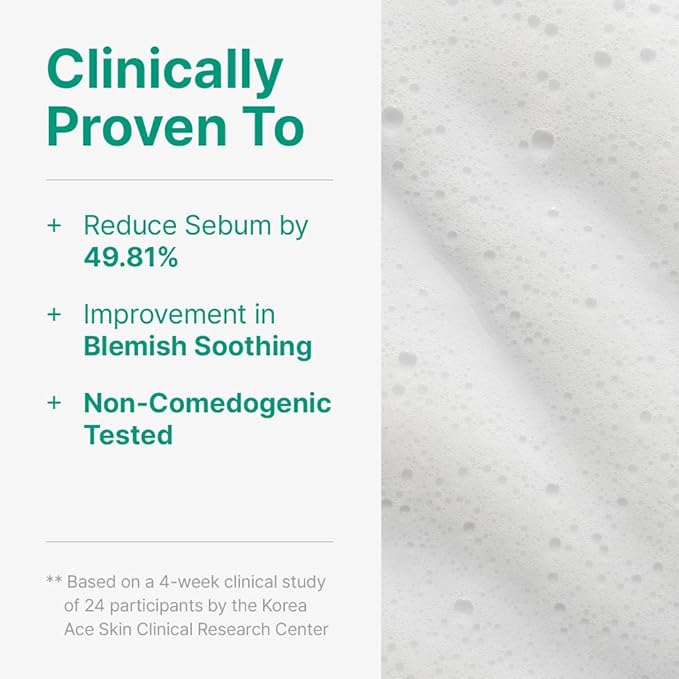 Clinically Proven To

+ Reduce Sebum by 49.81%

+ Improvement in Blemish Soothing

+ Non-Comedogenic Tested

** Based on a 4-week clinical study of 24 participants by the Korea Ace Skin Clinical Research Center